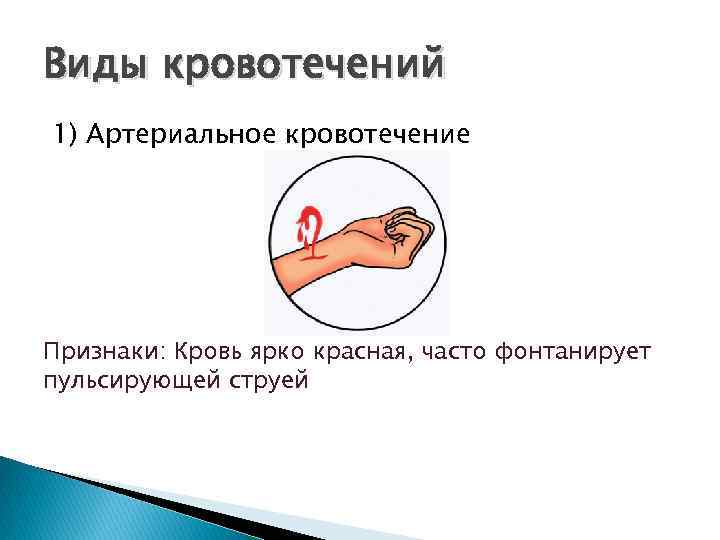 Виды кровотечений

1) Артериальное кровотечение

Признаки: Кровь ярко красная, часто фонтанирует пульсирующей струей